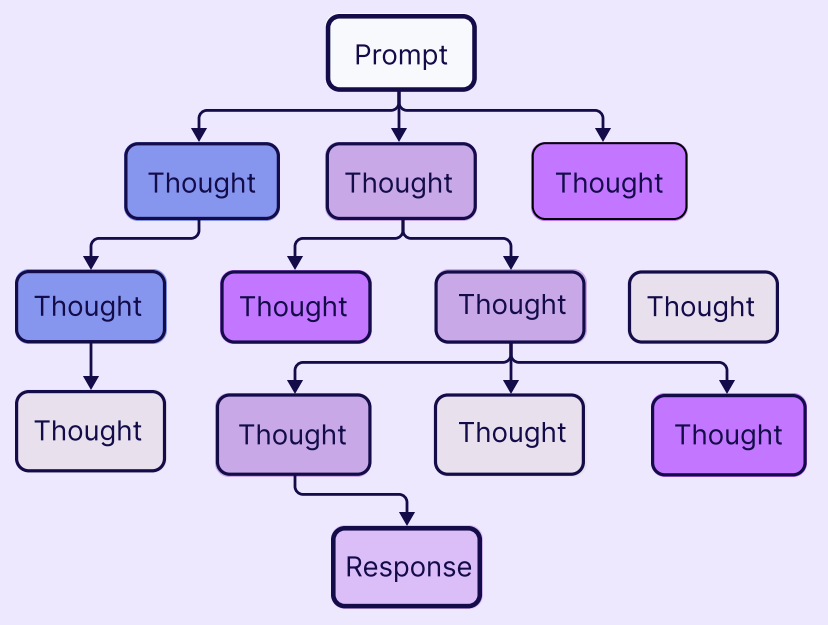 Prompt

Thought
Thought
Thought

Thought
Thought
Thought
Thought

Thought
Thought
Thought
Thought

Response